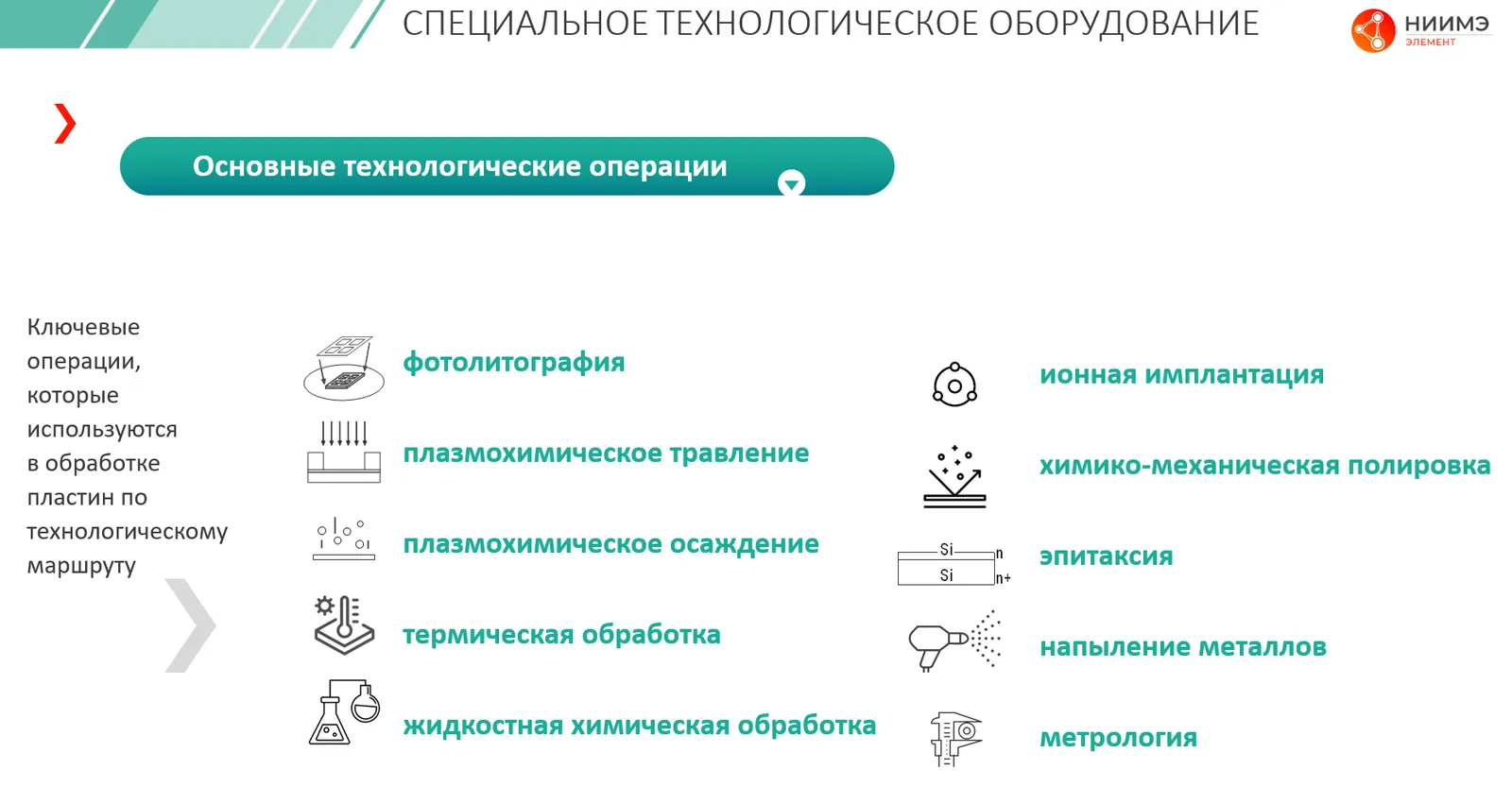 СПЕЦИАЛЬНОЕ ТЕХНОЛОГИЧЕСКОЕ ОБОРУДОВАНИЕ

НИИМЭ
ЭЛЕМЕНТ

Основные технологические операции

Ключевые операции, которые используются в обработке пластин по технологическому маршруту

фотолитография

плазмохимическое травление

плазмохимическое осаждение

термическая обработка

жидкостная химическая обработка

ионная имплантация

химико-механическая полировка

Si n
Si n+

эпитаксия

напыление металлов

метрология